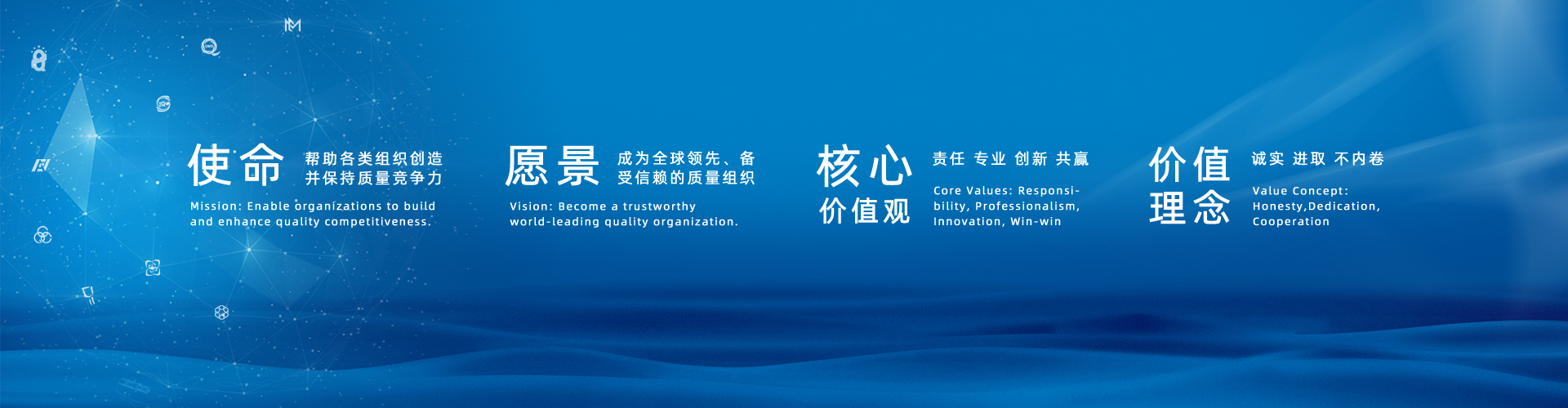 使命

帮助各类组织创造并保持质量竞争力

Mission: Enable organizations to build and enhance quality competitiveness.

愿景

成为全球领先、备受信赖的质量组织

Vision: Become a trustworthy world-leading quality organization.

核心价值观

责任 专业 创新 共赢

Core Values: Responsibility, Professionalism, Innovation, Win-win

价值理念

诚实 进取 不内卷

Value Concept: Honesty,Dedication, Cooperation